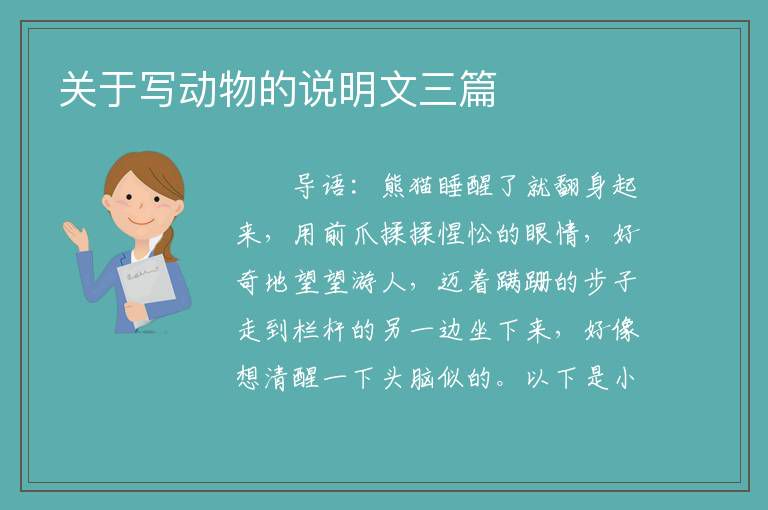 关于写动物的说明文三篇

导语：熊猫睡醒了就翻身起来，用前爪揉揉惺忪的眼情，好奇地望望游人，迈着蹒跚的步子走到栏杆的另一边坐下来，好像想清醒一下头脑似的。以下是小